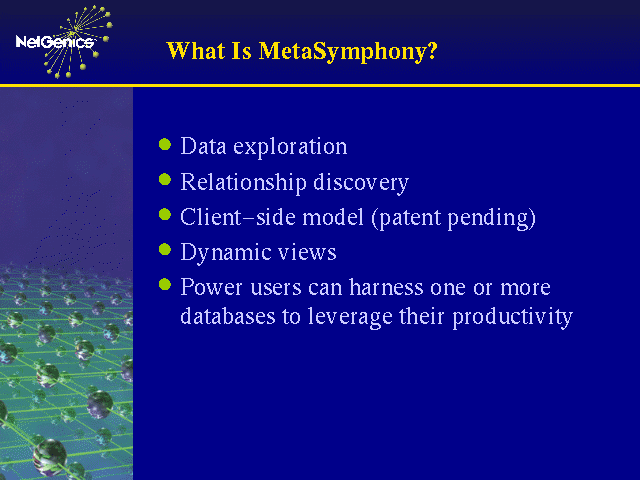 NetGenics

What Is MetaSymphony?

- Data exploration
- Relationship discovery
- Client–side model (patent pending)
- Dynamic views
- Power users can harness one or more databases to leverage their productivity